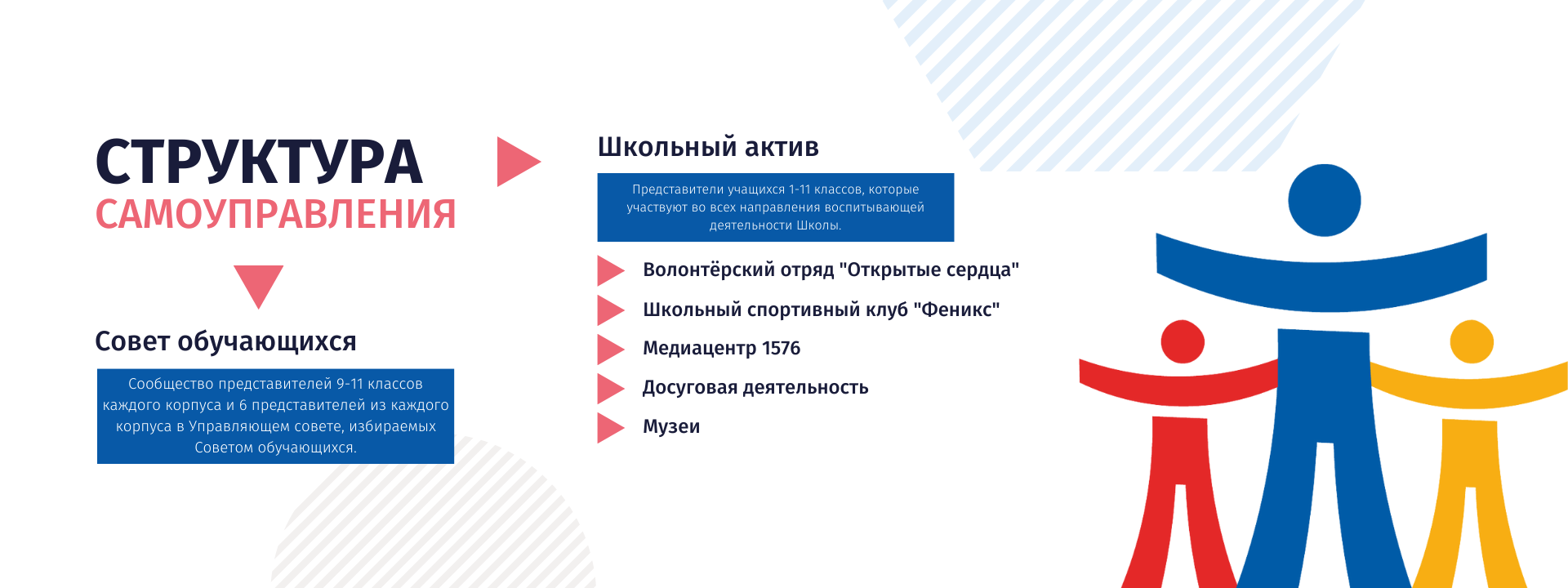 СТРУКТУРА
САМОУПРАВЛЕНИЯ

Совет обучающихся

Сообщество представителей 9-11 классов каждого корпуса и 6 представителей из каждого корпуса в Управляющем совете, избираемых Советом обучающихся.

Школьный актив

Представители учащихся 1-11 классов, которые участвуют во всех направления воспитывающей деятельности Школы.

Волонтёрский отряд "Открытые сердца"
Школьный спортивный клуб "Феникс"
Медиацентр 1576
Досуговая деятельность
Музеи